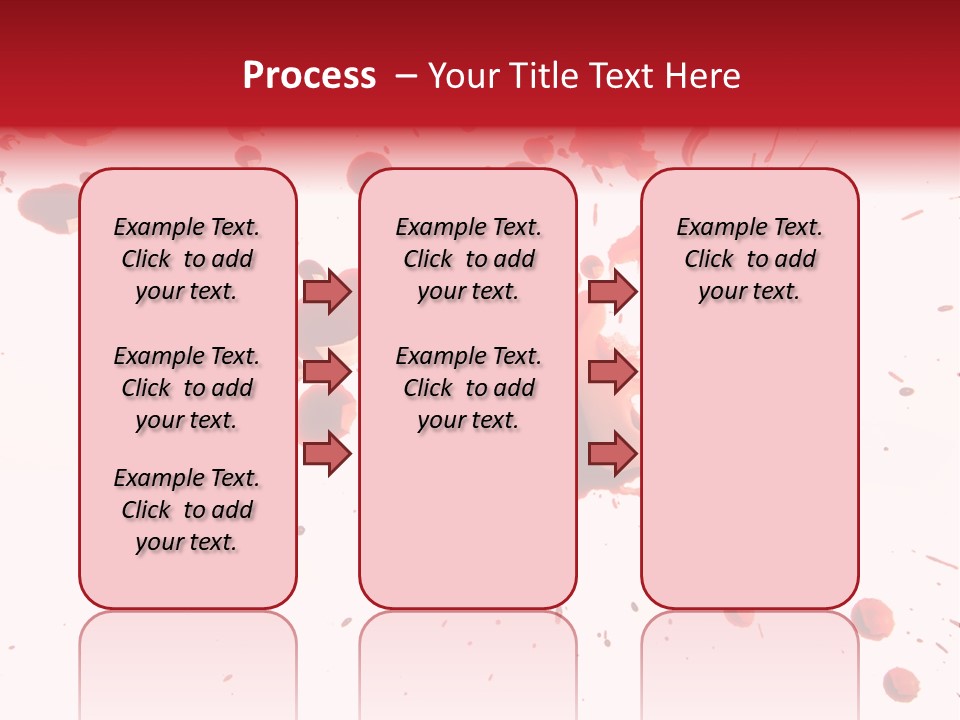 Process – Your Title Text Here

Example Text. Click to add your text.

Example Text. Click to add your text.

Example Text. Click to add your text.

Example Text. Click to add your text.

Example Text. Click to add your text.

Example Text. Click to add your text.